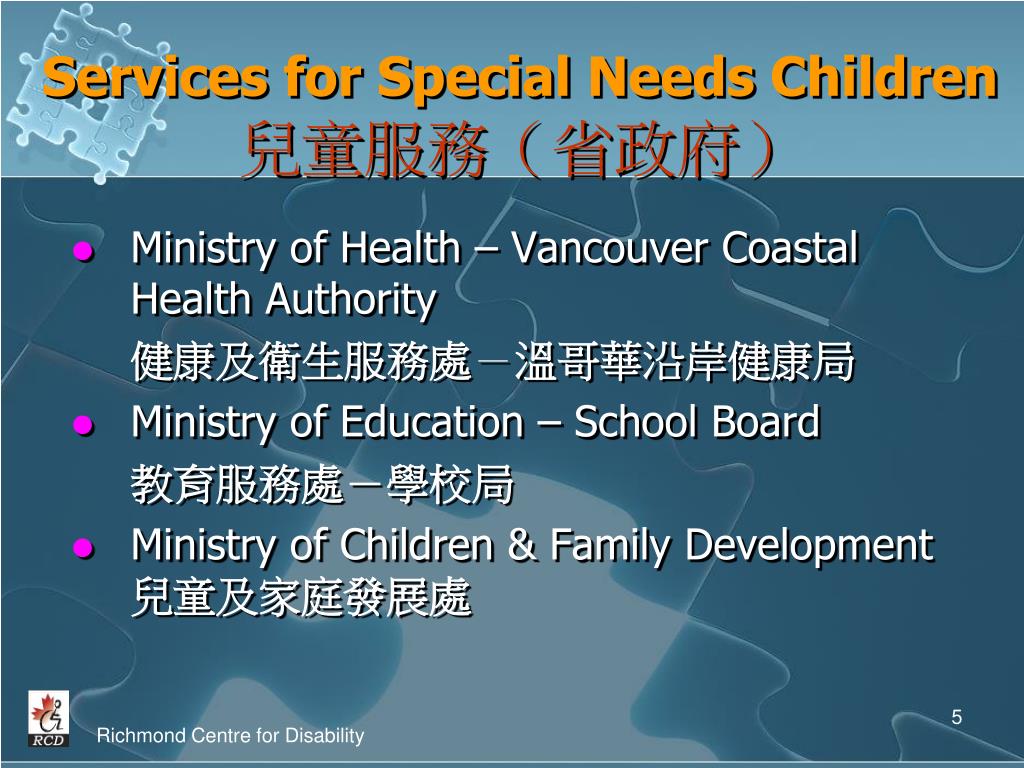 Services for Special Needs Children
兒童服務（省政府）

- Ministry of Health – Vancouver Coastal Health Authority
健康及衛生服務處－溫哥華沿岸健康局
- Ministry of Education – School Board
教育服務處－學校局
- Ministry of Children & Family Development
兒童及家庭發展處

RCD
Richmond Centre for Disability
5